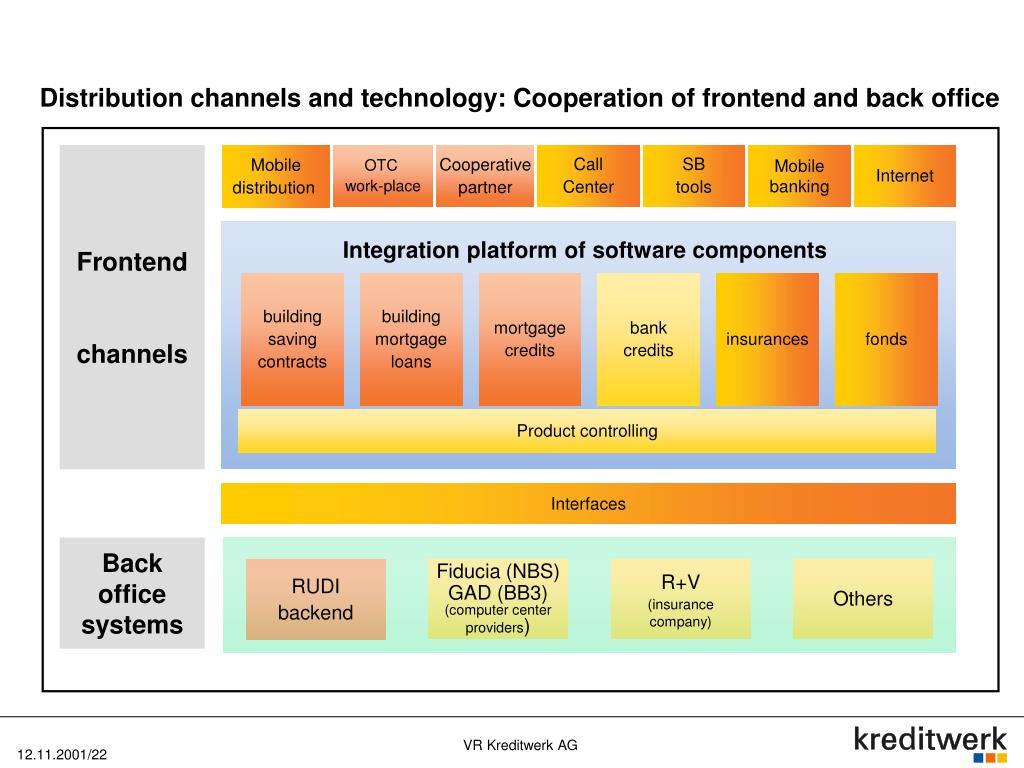 Distribution channels and technology: Cooperation of frontend and back office

Frontend

channels

Mobile distribution

OTC work-place

Cooperative partner

Call Center

SB tools

Mobile banking

Internet

Integration platform of software components

building saving contracts

building mortgage loans

mortgage credits

bank credits

insurances

fonds

Product controlling

Interfaces

Back office systems

RUDI backend

Fiducia (NBS) GAD (BB3) (computer center providers)

R+V (insurance company)

Others

12.11.2001/22

VR Kreditwerk AG

kreditwerk